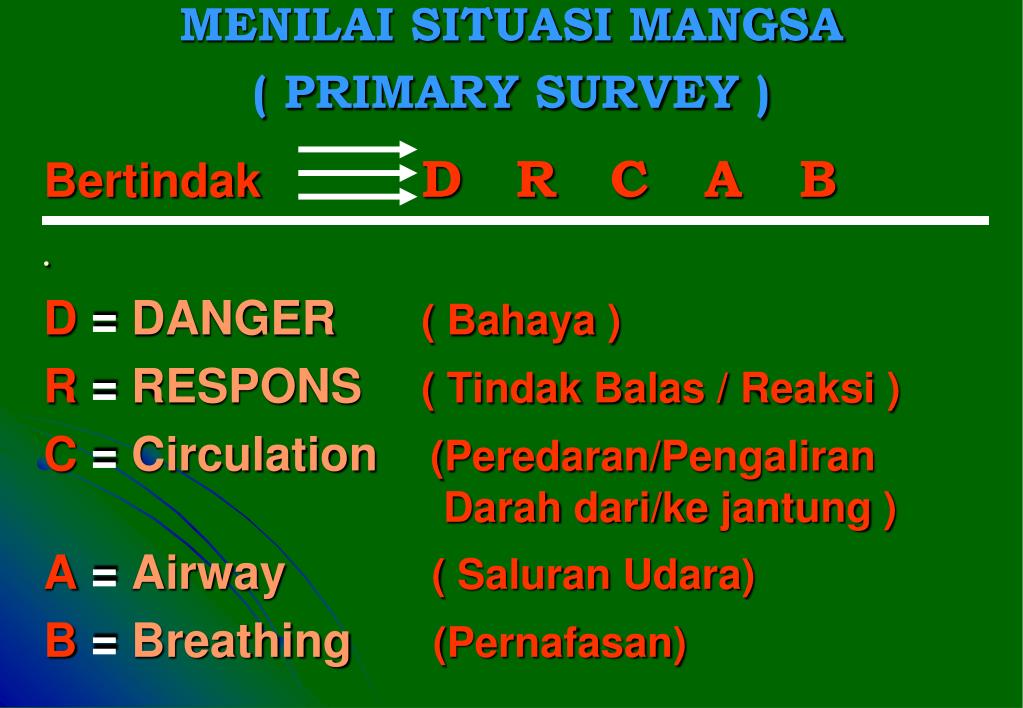 MENILAI SITUASI MANGSA
( PRIMARY SURVEY )

Bertindak D R C A B

.

D = DANGER ( Bahaya )
R = RESPONS ( Tindak Balas / Reaksi )
C = Circulation (Peredaran/Pengaliran Darah dari/ke jantung )
A = Airway ( Saluran Udara)
B = Breathing (Pernafasan)